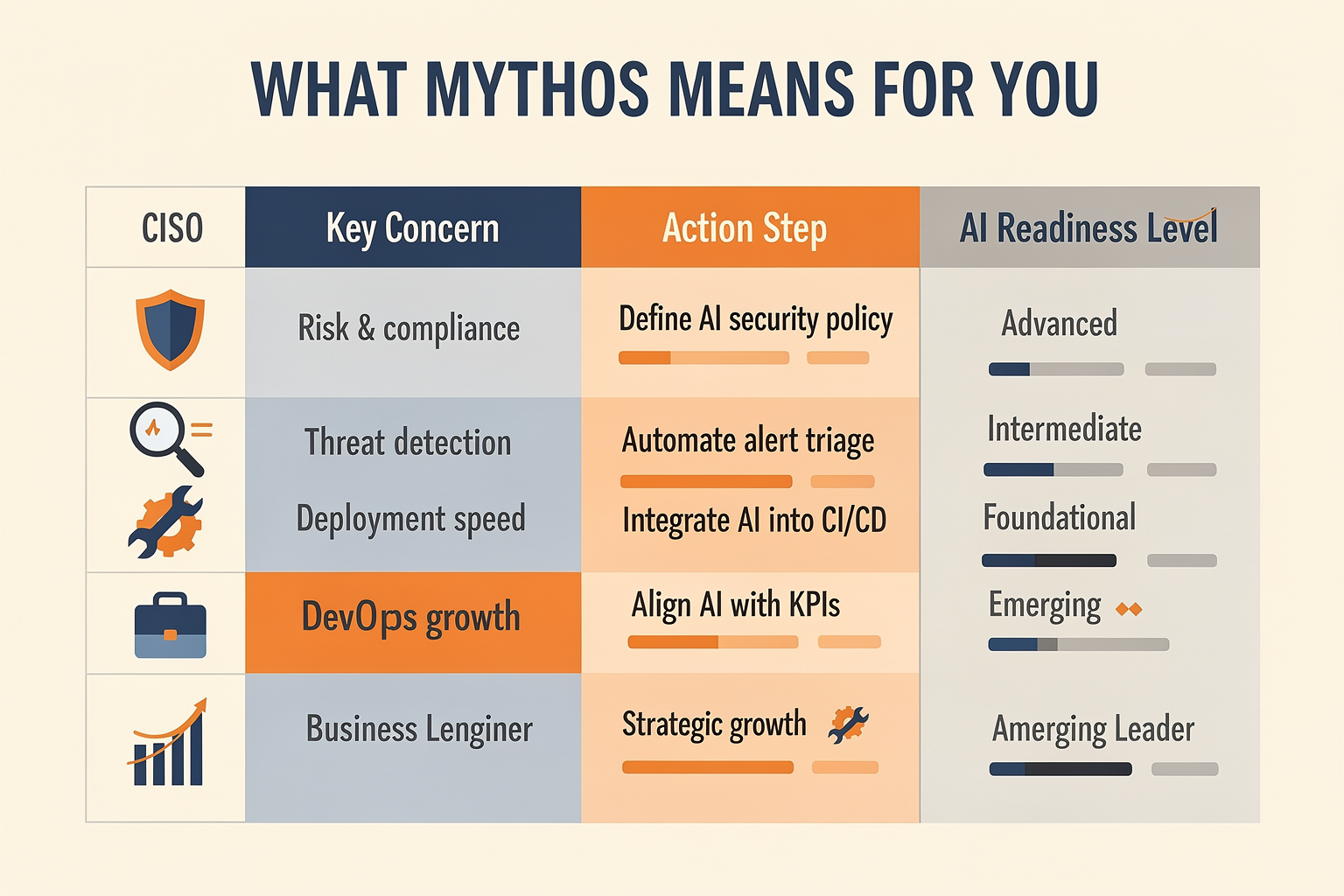 WHAT MYTHOS MEANS FOR YOU

| CISO | Key Concern | Action Step | AI Readiness Level |
|---|---|---|---|
| | Risk & compliance | Define AI security policy | Advanced |
| | Threat detection | Automate alert triage | Intermediate |
| | Deployment speed | Integrate AI into CI/CD | Foundational |
| | DevOps growth | Align AI with KPIs | Emerging |
| | Business Lenginer | Strategic growth | Amerging Leader |